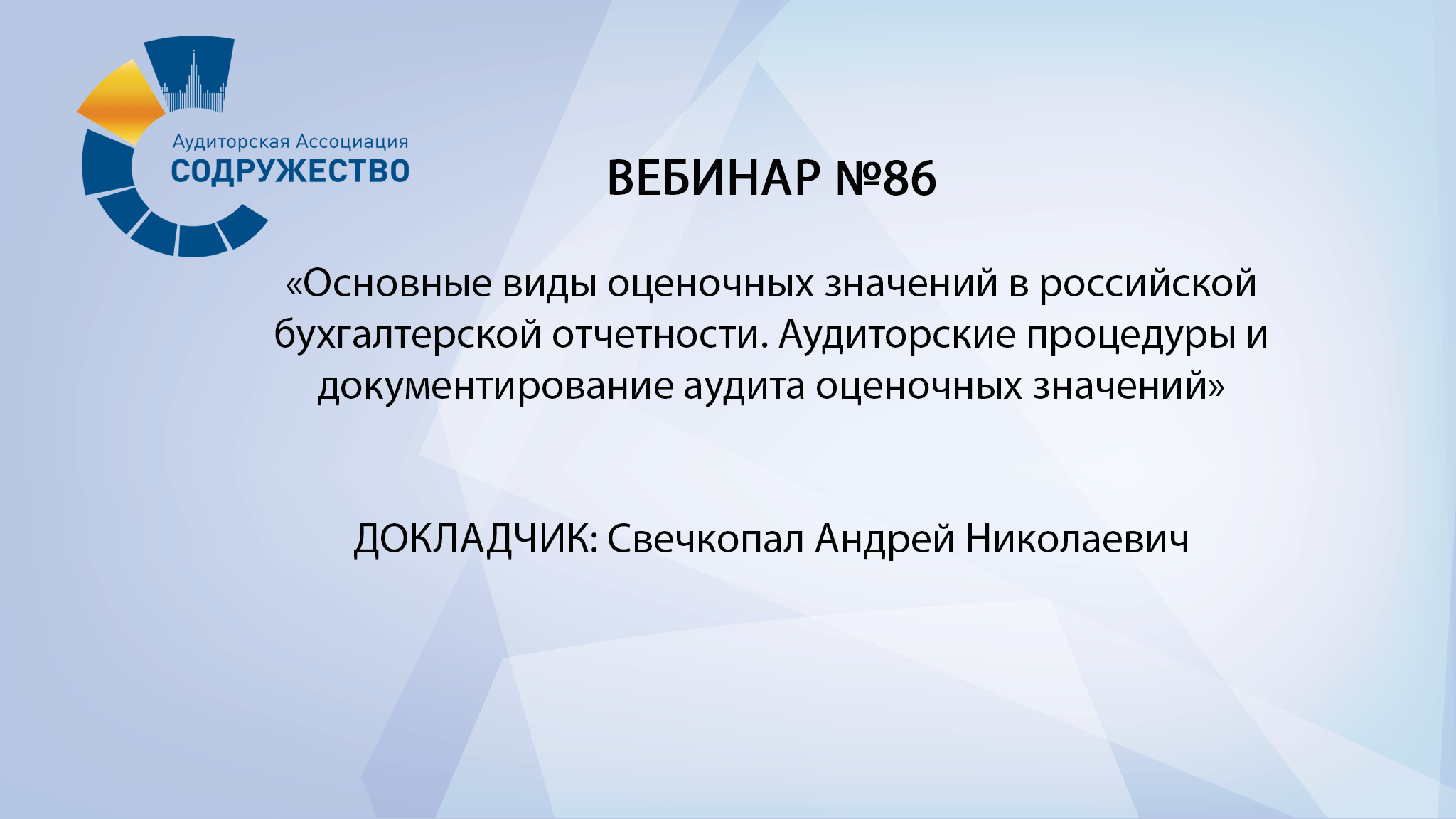 Аудиторская Ассоциация
СОДРУЖЕСТВО

ВЕБИНАР №86

«Основные виды оценочных значений в российской бухгалтерской отчетности. Аудиторские процедуры и документирование аудита оценочных значений»

ДОКЛАДЧИК: Свечкопал Андрей Николаевич